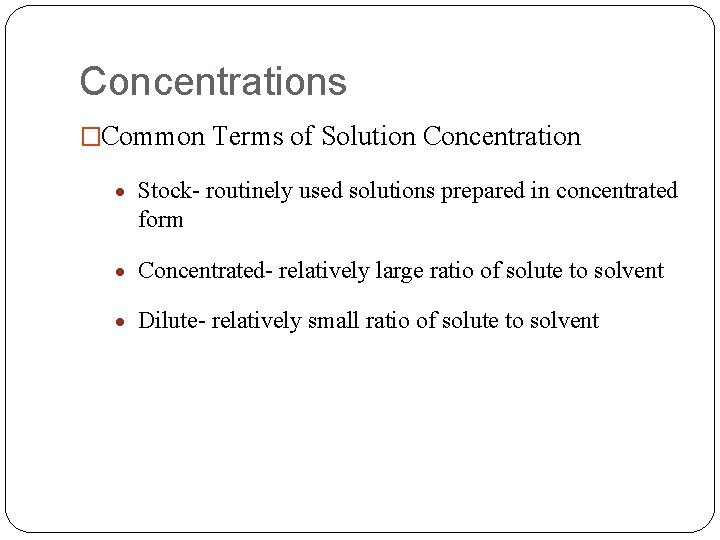 Concentrations

□Common Terms of Solution Concentration

• Stock- routinely used solutions prepared in concentrated form

• Concentrated- relatively large ratio of solute to solvent

• Dilute- relatively small ratio of solute to solvent